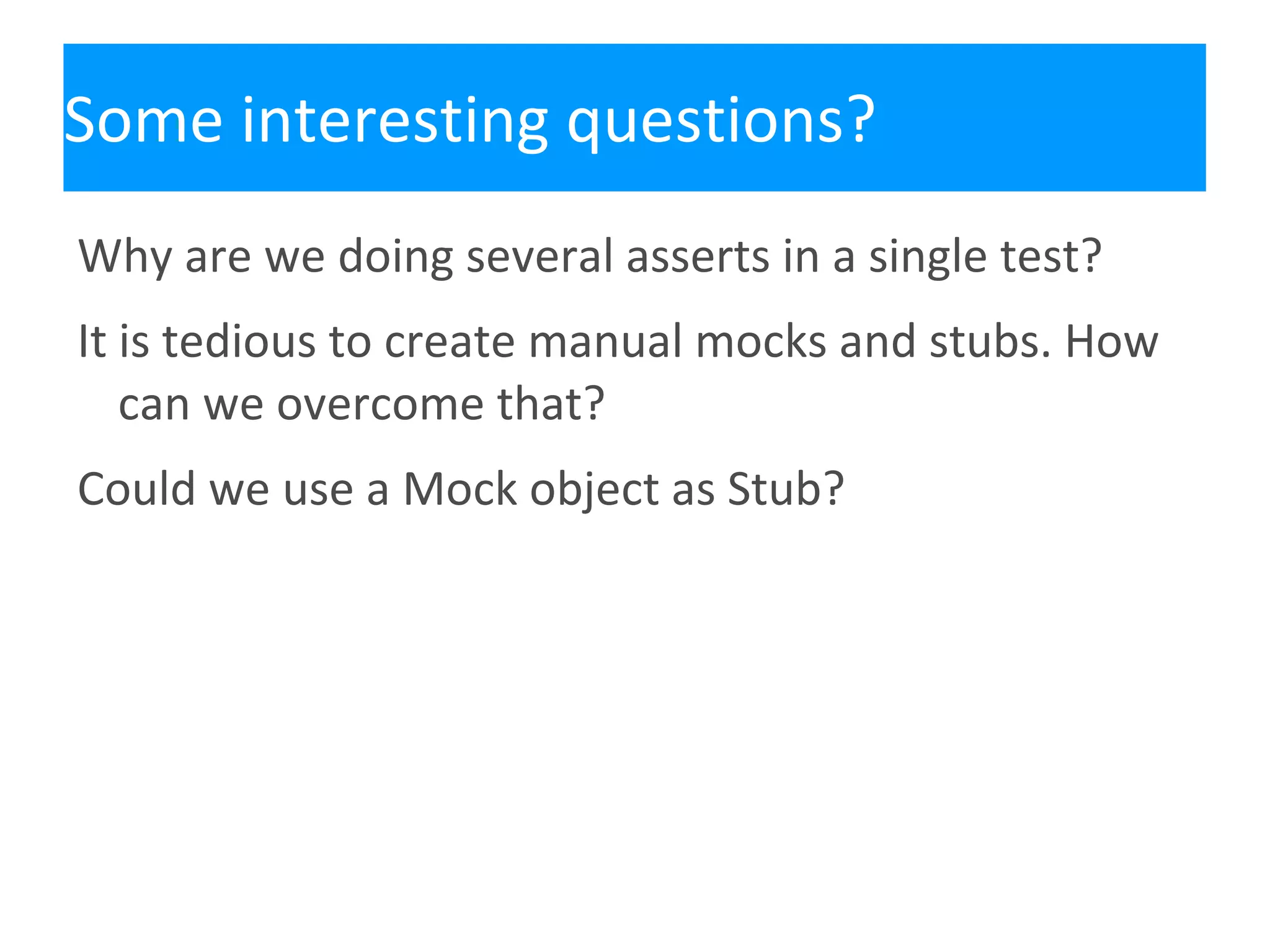 Some interesting questions?

Why are we doing several asserts in a single test?

It is tedious to create manual mocks and stubs. How can we overcome that?

Could we use a Mock object as Stub?